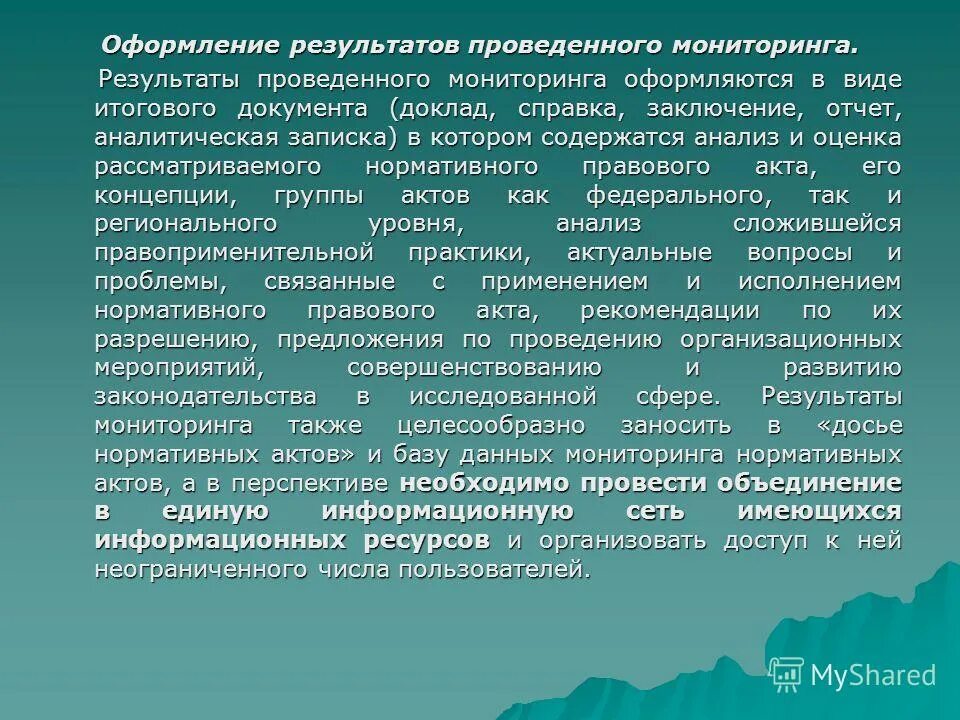 Оформление результатов проведенного мониторинга.

Результаты проведенного мониторинга оформляются в виде итогового документа (доклад, справка, заключение, отчет, аналитическая записка) в котором содержатся анализ и оценка рассматриваемого нормативного правового акта, его концепции, группы актов как федерального, так и регионального уровня, анализ сложившейся правоприменительной практики, актуальные вопросы и проблемы, связанные с применением и исполнением нормативного правового акта, рекомендации по их разрешению, предложения по проведению организационных мероприятий, совершенствованию и развитию законодательства в исследованной сфере. Результаты мониторинга также целесообразно заносить в «досье нормативных актов» и базу данных мониторинга нормативных актов, а в перспективе необходимо провести объединение в единую информационную сеть имеющихся информационных ресурсов и организовать доступ к ней неограниченного числа пользователей.

MyShared